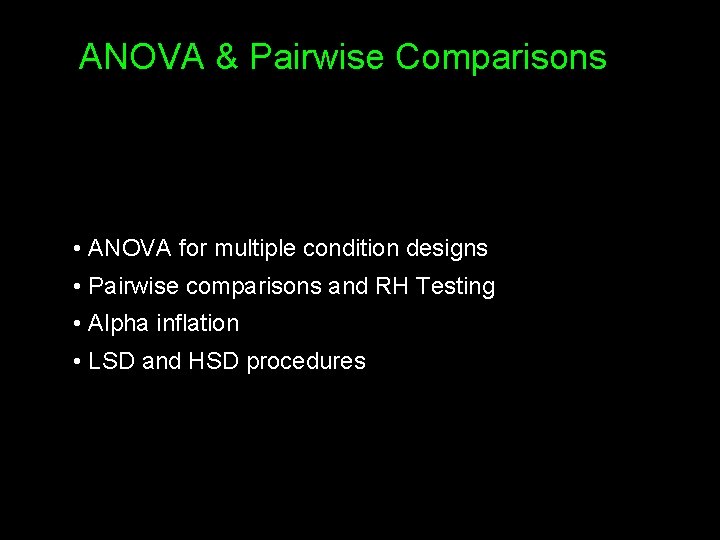 ANOVA & Pairwise Comparisons

• ANOVA for multiple condition designs
• Pairwise comparisons and RH Testing
• Alpha inflation
• LSD and HSD procedures